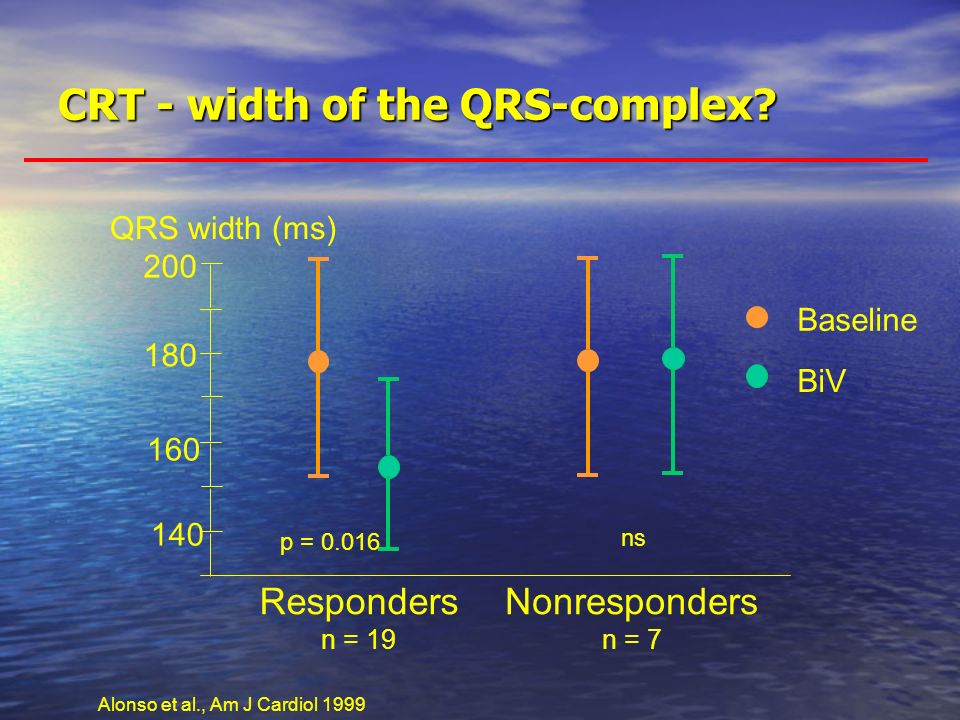 CRT - width of the QRS-complex?

QRS width (ms)

200

180

160

140

Baseline

BiV

p = 0.016

ns

Responders
n = 19

Nonresponders
n = 7

Alonso et al., Am J Cardiol 1999